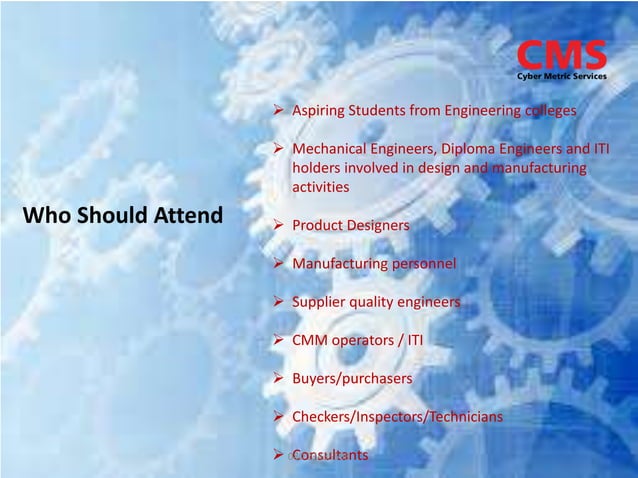 CMS
Cyber Metric Services

Who Should Attend

➢ Aspiring Students from Engineering colleges

➢ Mechanical Engineers, Diploma Engineers and ITI holders involved in design and manufacturing activities

➢ Product Designers

➢ Manufacturing personnel

➢ Supplier quality engineers

➢ CMM operators / ITI

➢ Buyers/purchasers

➢ Checkers/Inspectors/Technicians

➢ Consultants